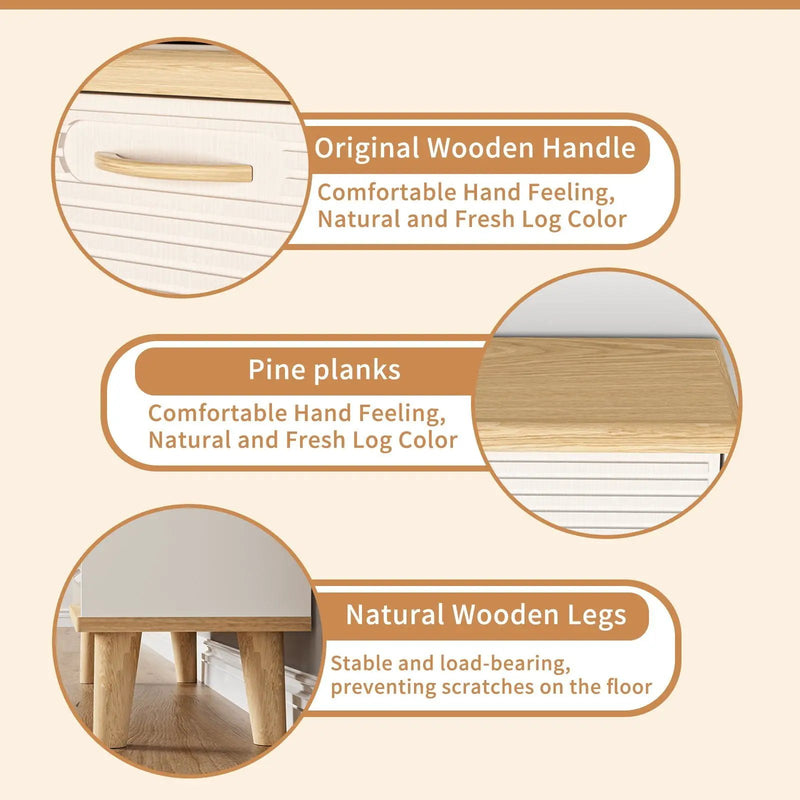 Original Wooden Handle

Comfortable Hand Feeling, Natural and Fresh Log Color

Pine planks

Comfortable Hand Feeling, Natural and Fresh Log Color

Natural Wooden Legs

Stable and load-bearing, preventing scratches on the floor